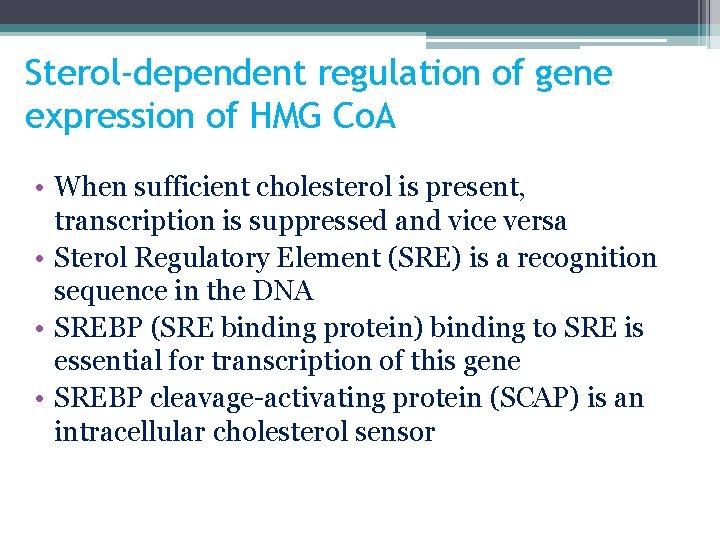 Sterol-dependent regulation of gene expression of HMG CoA

• When sufficient cholesterol is present, transcription is suppressed and vice versa
• Sterol Regulatory Element (SRE) is a recognition sequence in the DNA
• SREBP (SRE binding protein) binding to SRE is essential for transcription of this gene
• SREBP cleavage-activating protein (SCAP) is an intracellular cholesterol sensor